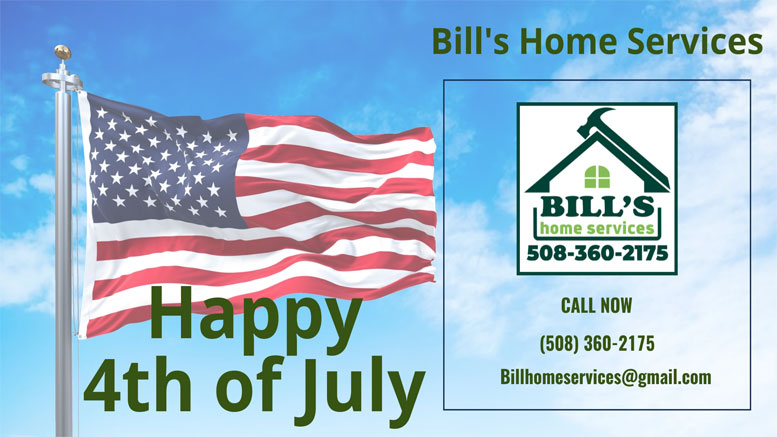 Bill's Home Services

BILL'S
home services
508-360-2175

CALL NOW

(508) 360-2175

Billhomeservices@gmail.com

Happy
4th of July